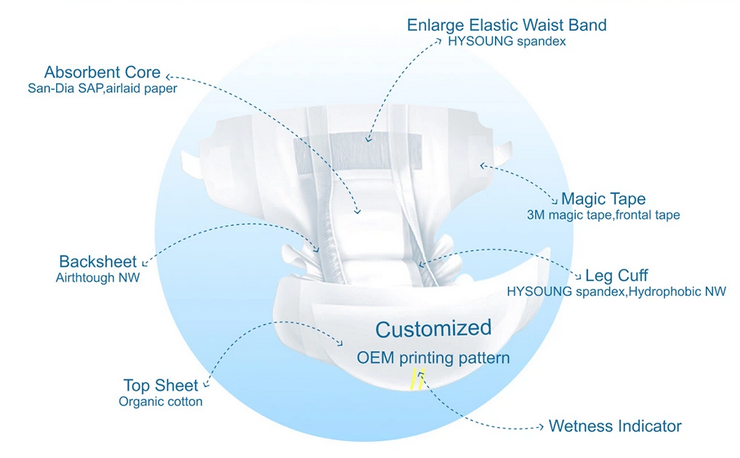 Enlarge Elastic Waist Band
HYSOUNG spandex

Absorbent Core
San-Dia SAP,airlaid paper

Magic Tape
3M magic tape,frontal tape

Backsheet
Airthtough NW

Leg Cuff
HYSOUNG spandex,Hydrophobic NW

Customized
OEM printing pattern

Top Sheet
Organic cotton

Wetness Indicator